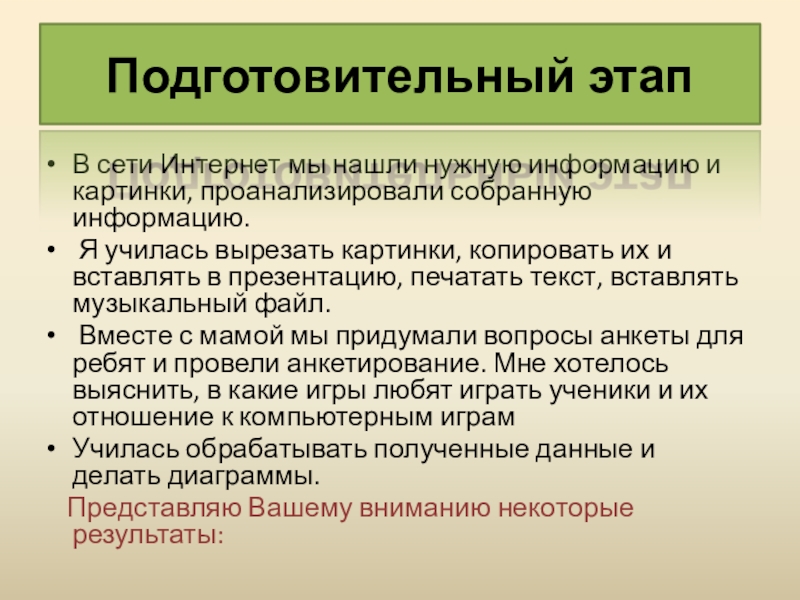 Подготовительный этап

• В сети Интернет мы нашли нужную информацию и картинки, проанализировали собранную информацию.
• Я училась вырезать картинки, копировать их и вставлять в презентацию, печатать текст, вставлять музыкальный файл.
• Вместе с мамой мы придумали вопросы анкеты для ребят и провели анкетирование. Мне хотелось выяснить, в какие игры любят играть ученики и их отношение к компьютерным играм
• Училась обрабатывать полученные данные и делать диаграммы.

Представляю Вашему вниманию некоторые результаты: